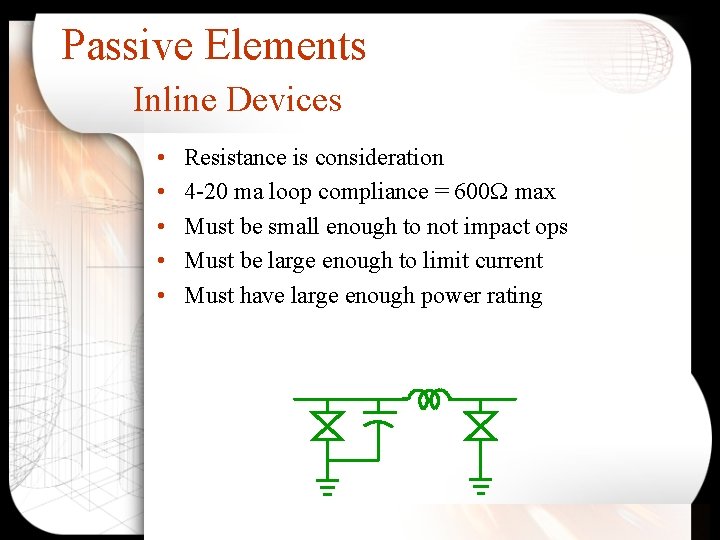 Passive Elements
Inline Devices

• Resistance is consideration
• 4-20 ma loop compliance = 600Ω max
• Must be small enough to not impact ops
• Must be large enough to limit current
• Must have large enough power rating